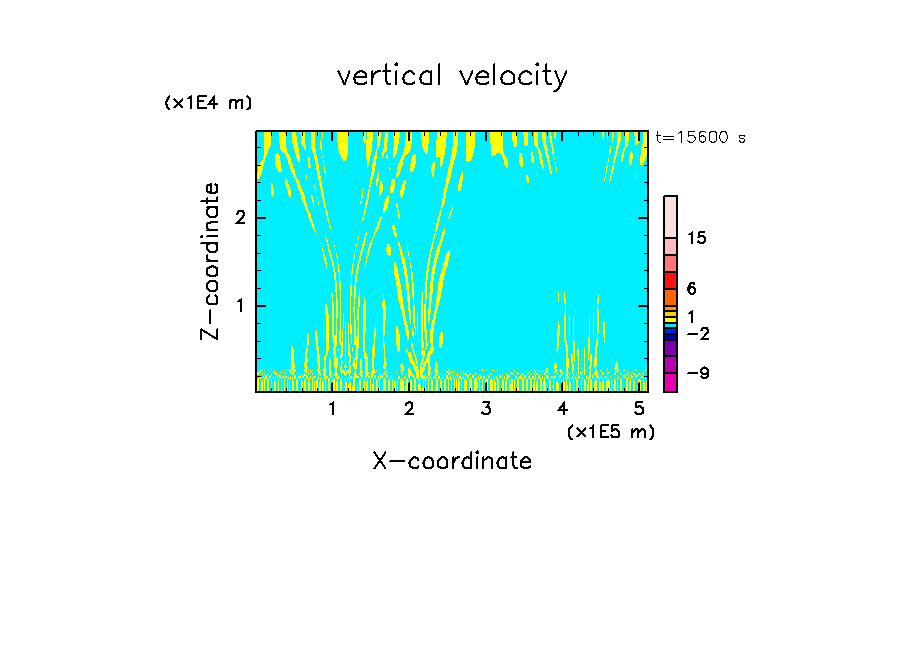 vertical velocity

(x1E4 m)

t=15600 s

Z-coordinate

2

1

15

6

1

−2

−9

1 2 3 4 5

(x1E5 m)

X-coordinate